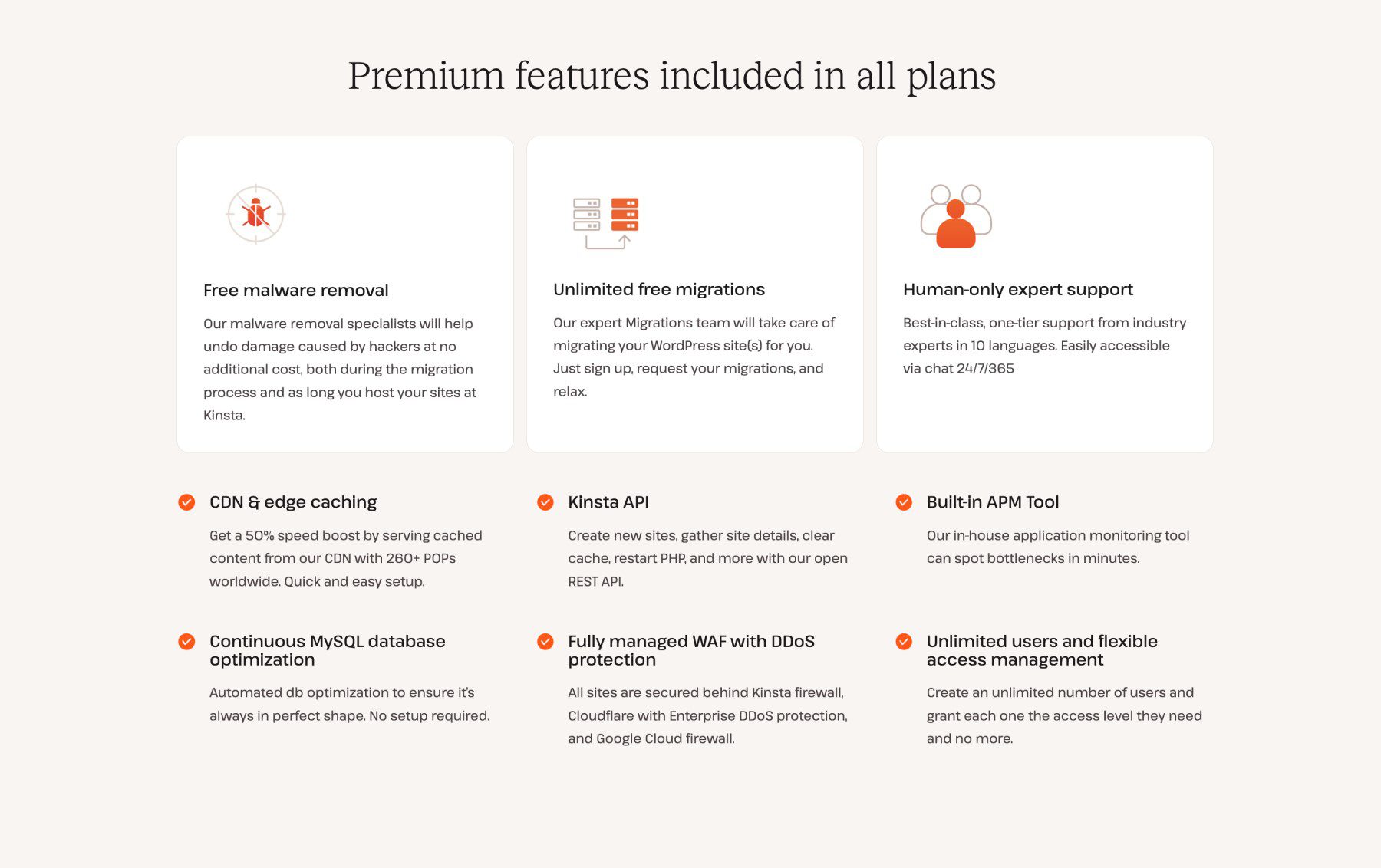 Premium features included in all plans

Free malware removal

Our malware removal specialists will help undo damage caused by hackers at no additional cost, both during the migration process and as long you host your sites at Kinsta.

Unlimited free migrations

Our expert Migrations team will take care of migrating your WordPress site(s) for you. Just sign up, request your migrations, and relax.

Human-only expert support

Best-in-class, one-tier support from industry experts in 10 languages. Easily accessible via chat 24/7/365

CDN & edge caching

Get a 50% speed boost by serving cached content from our CDN with 260+ POPs worldwide. Quick and easy setup.

Kinsta API

Create new sites, gather site details, clear cache, restart PHP, and more with our open REST API.

Built-in APM Tool

Our in-house application monitoring tool can spot bottlenecks in minutes.

Continuous MySQL database optimization

Automated db optimization to ensure it's always in perfect shape. No setup required.

Fully managed WAF with DDoS protection

All sites are secured behind Kinsta firewall, Cloudflare with Enterprise DDoS protection, and Google Cloud firewall.

Unlimited users and flexible access management

Create an unlimited number of users and grant each one the access level they need and no more.